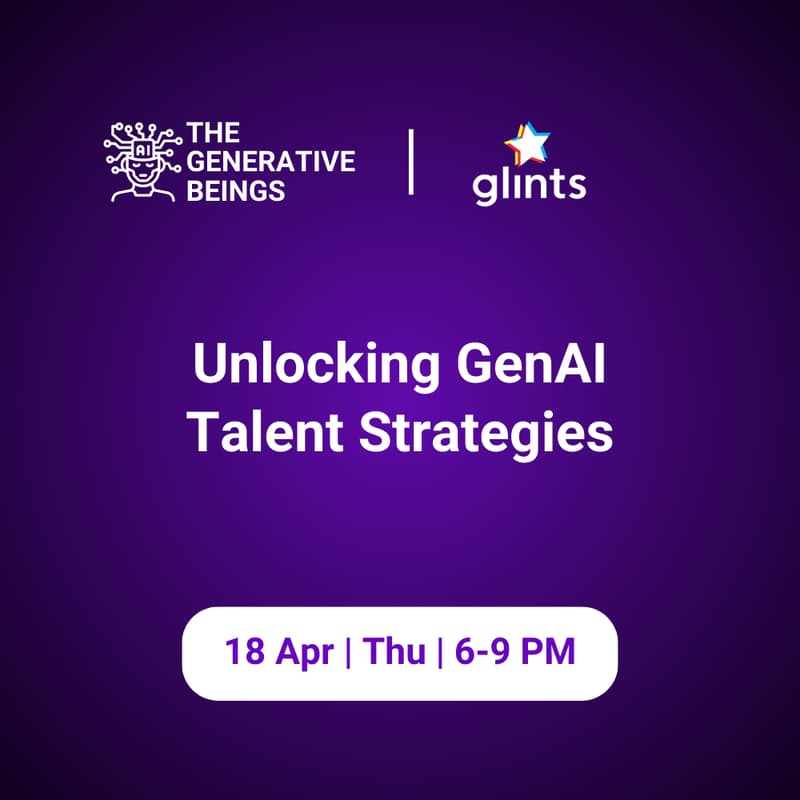 AI

THE GENERATIVE BEINGS

glints

Unlocking GenAI Talent Strategies

18 Apr | Thu | 6-9 PM